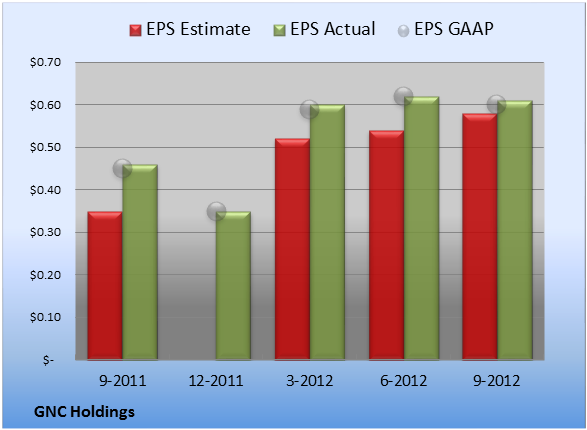 EPS Estimate EPS Actual EPS GAAP

$0.70
$0.60
$0.50
$0.40
$0.30
$0.20
$0.10
$-

9-2011 12-2011 3-2012 6-2012 9-2012

GNC Holdings